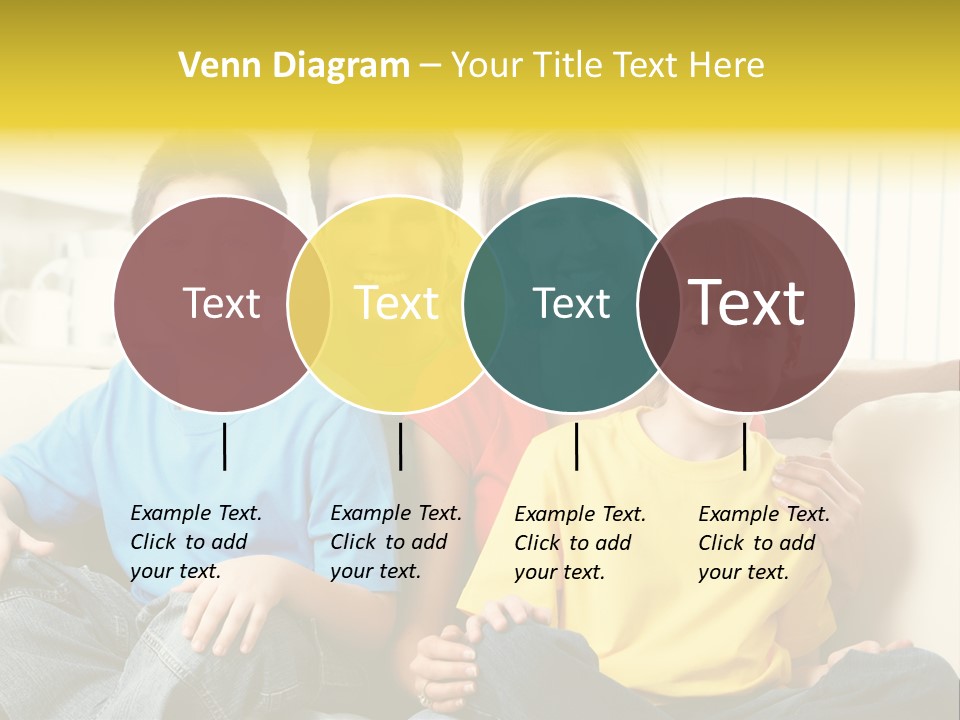 Venn Diagram – Your Title Text Here

Text

Text

Text

Text

Example Text. Click to add your text.

Example Text. Click to add your text.

Example Text. Click to add your text.

Example Text. Click to add your text.